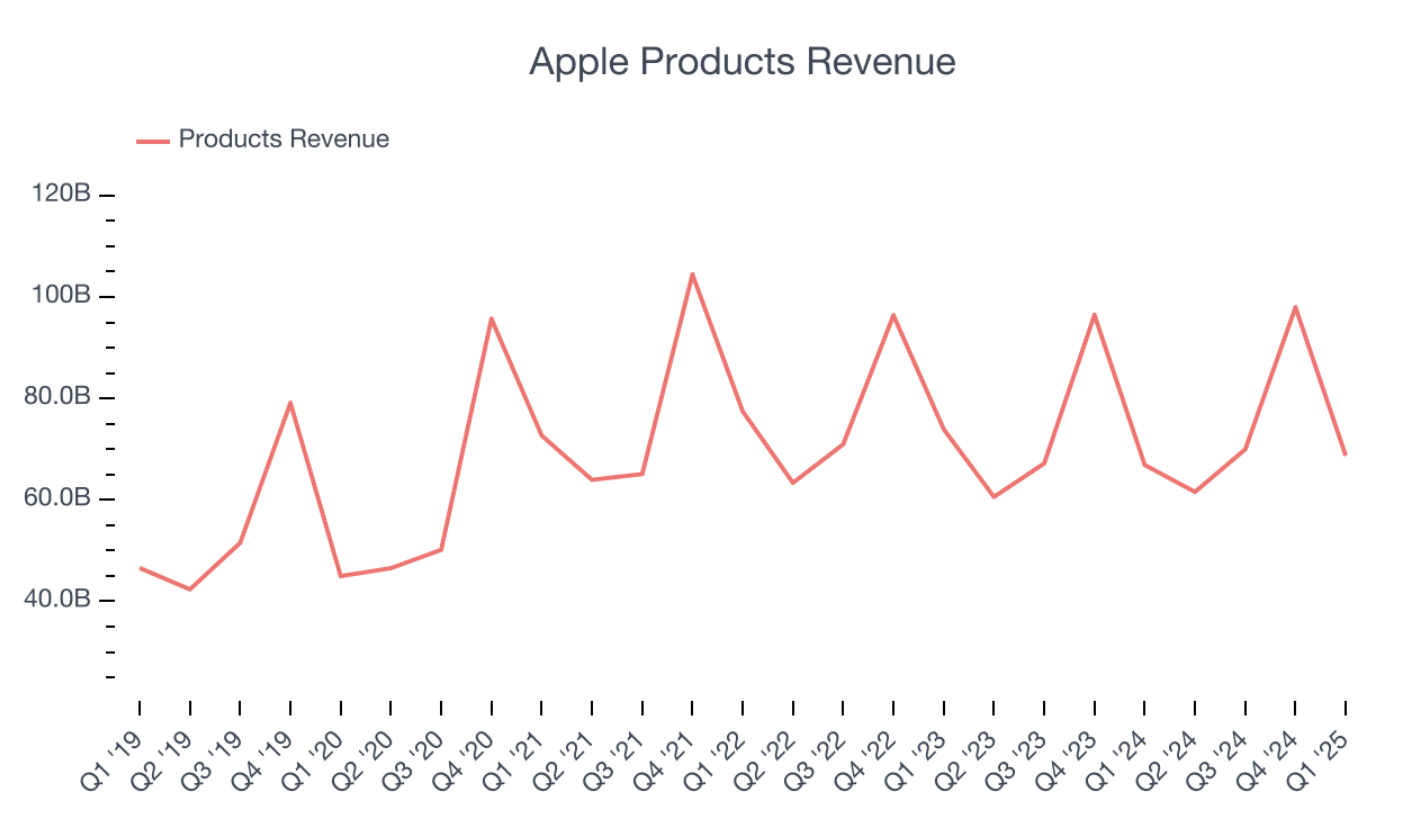 Apple Products Revenue

Products Revenue

120B
100B
80.0B
60.0B
40.0B

Q1 '19 Q2 '19 Q3 '19 Q4 '19 Q1 '20 Q2 '20 Q3 '20 Q4 '20 Q1 '21 Q2 '21 Q3 '21 Q4 '21 Q1 '22 Q2 '22 Q3 '22 Q4 '22 Q1 '23 Q2 '23 Q3 '23 Q4 '23 Q1 '24 Q2 '24 Q3 '24 Q4 '24 Q1 '25